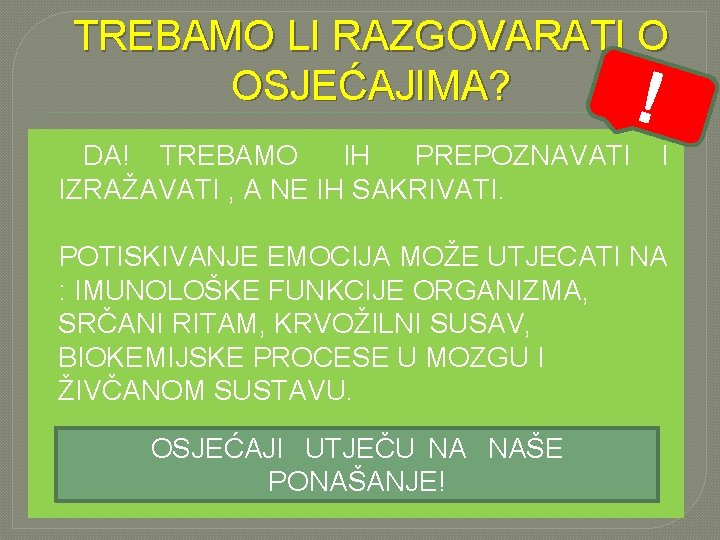 TREBAMO LI RAZGOVARATI O OSJEĆAJIMA?

!

DA! TREBAMO IH PREPOZNAVATI I IZRAŽAVATI , A NE IH SAKRIVATI.

POTISKIVANJE EMOCIJA MOŽE UTJECATI NA : IMUNOLOŠKE FUNKCIJE ORGANIZMA, SRČANI RITAM, KRVOŽILNI SUSAV, BIOKEMIJSKE PROCESE U MOZGU I ŽIVČANOM SUSTAVU.

OSJEĆAJI UTJEČU NA NAŠE PONAŠANJE!